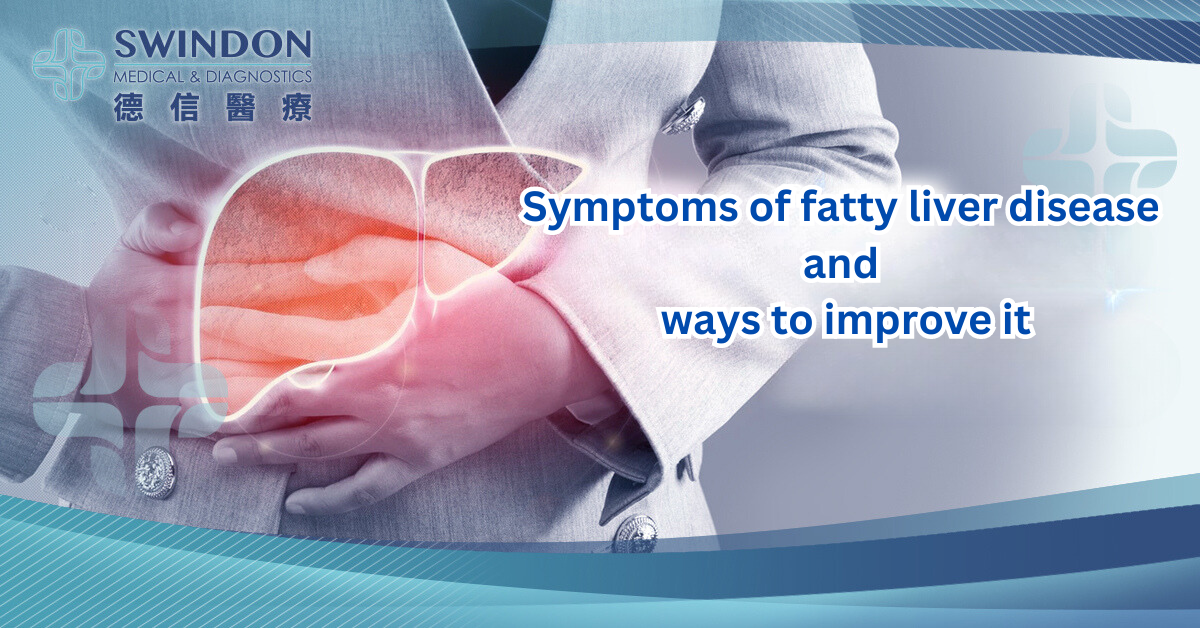 SWINDON
MEDICAL & DIAGNOSTICS
德信醫療

Symptoms of fatty liver disease
and
ways to improve it